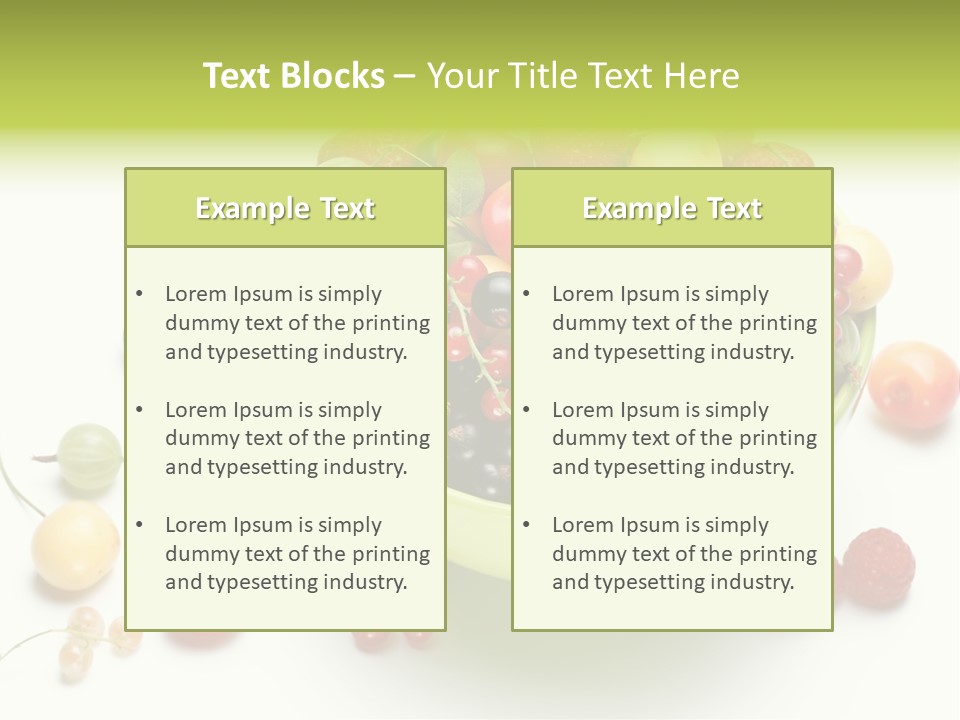 Text Blocks – Your Title Text Here

Example Text

• Lorem Ipsum is simply dummy text of the printing and typesetting industry.

• Lorem Ipsum is simply dummy text of the printing and typesetting industry.

• Lorem Ipsum is simply dummy text of the printing and typesetting industry.

Example Text

• Lorem Ipsum is simply dummy text of the printing and typesetting industry.

• Lorem Ipsum is simply dummy text of the printing and typesetting industry.

• Lorem Ipsum is simply dummy text of the printing and typesetting industry.